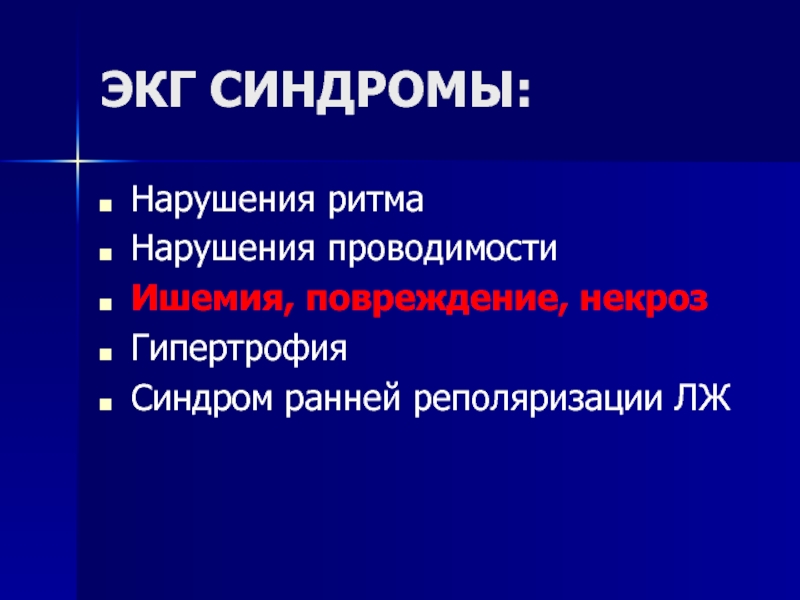 ЭКГ СИНДРОМЫ:

- Нарушения ритма
- Нарушения проводимости
- Ишемия, повреждение, некроз
- Гипертрофия
- Синдром ранней реполяризации ЛЖ